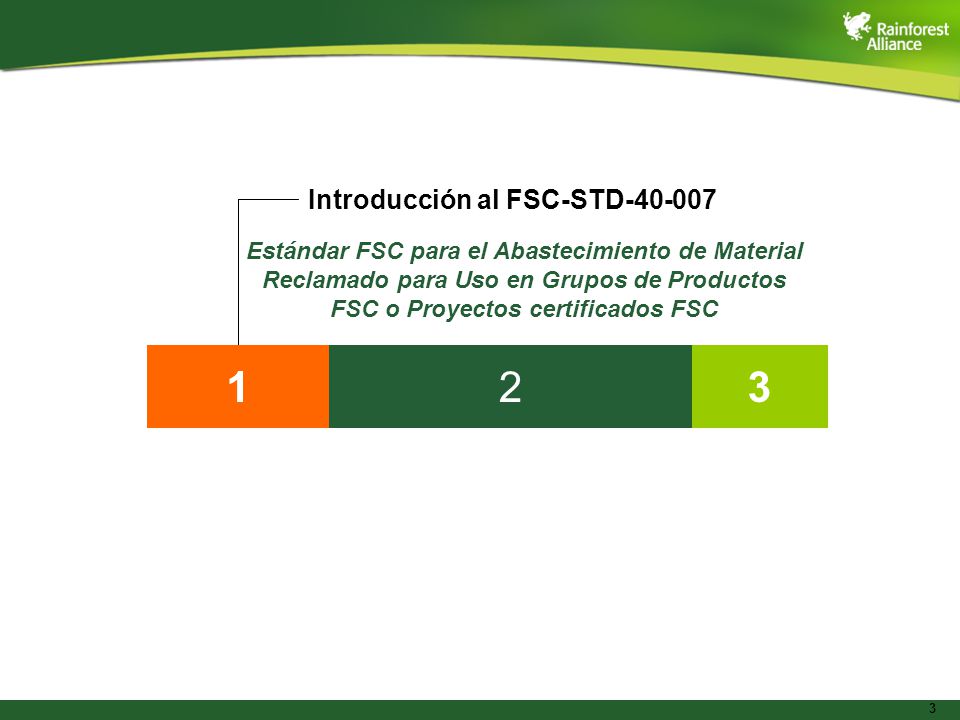 Rainforest Alliance

Introducción al FSC-STD-40-007

Estándar FSC para el Abastecimiento de Material Reclamado para Uso en Grupos de Productos FSC o Proyectos certificados FSC

1 2 3

3